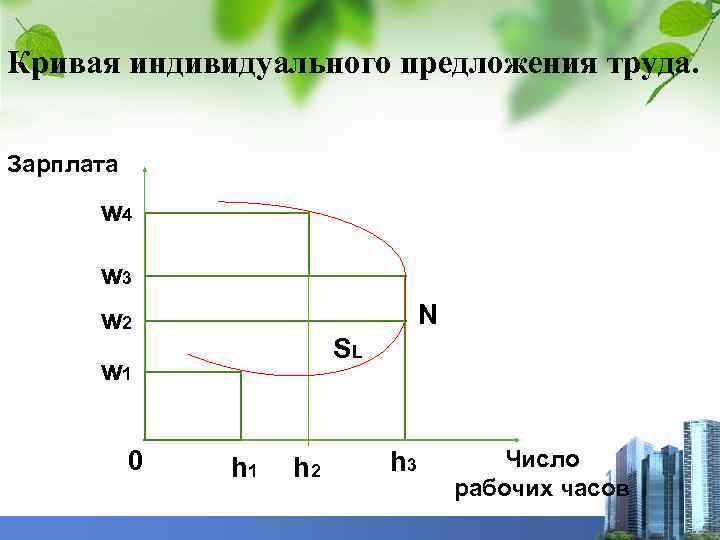 Кривая индивидуального предложения труда.

Зарплата

$w_4$

$w_3$

$w_2$

$w_1$

N

$S_L$

0

$h_1$

$h_2$

$h_3$

Число рабочих часов